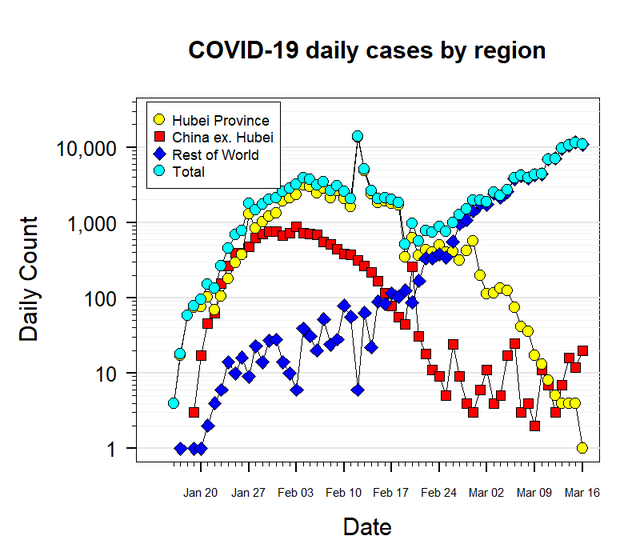 COVID-19 daily cases by region

Hubei Province
China ex. Hubei
Rest of World
Total

Daily Count

10,000
1,000
100
10
1

Jan 20 Jan 27 Feb 03 Feb 10 Feb 17 Feb 24 Mar 02 Mar 09 Mar 16

Date